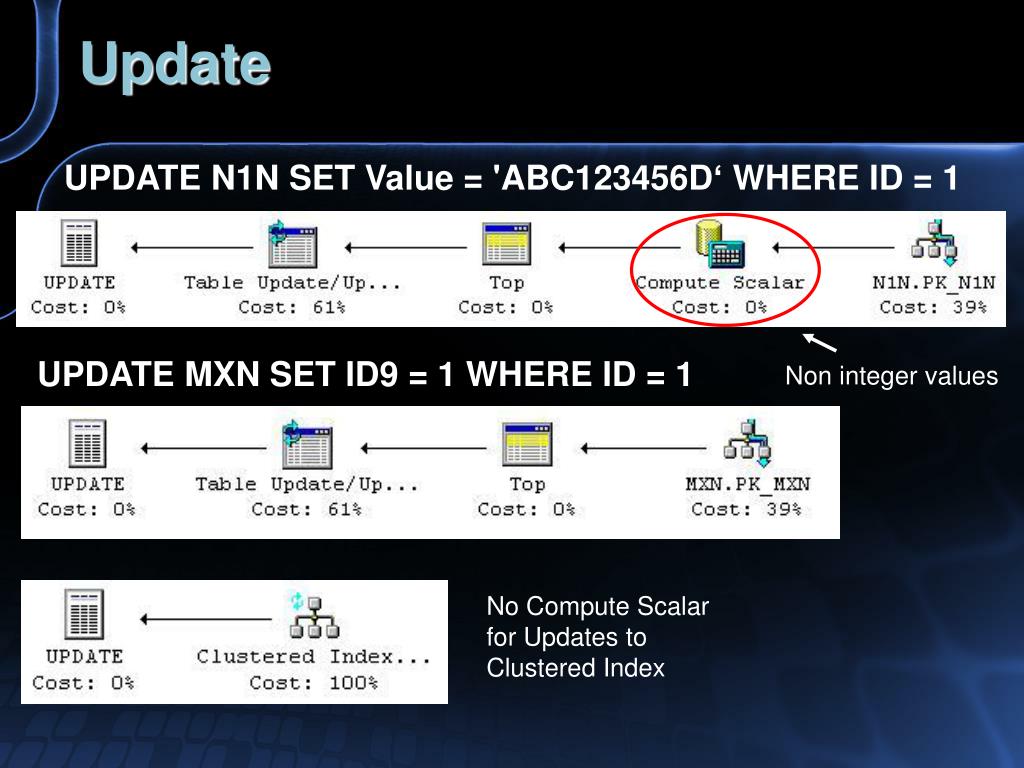 Update

UPDATE N1N SET Value = 'ABC123456D‘ WHERE ID = 1

UPDATE
Cost: 0%

Table Update/Up...
Cost: 61%

Top
Cost: 0%

Compute Scalar
Cost: 0%

N1N.PK_N1N
Cost: 39%

UPDATE MXN SET ID9 = 1 WHERE ID = 1

Non integer values

UPDATE
Cost: 0%

Table Update/Up...
Cost: 61%

Top
Cost: 0%

MXN.PK_MXN
Cost: 39%

UPDATE
Cost: 0%

Clustered Index...
Cost: 100%

No Compute Scalar for Updates to Clustered Index